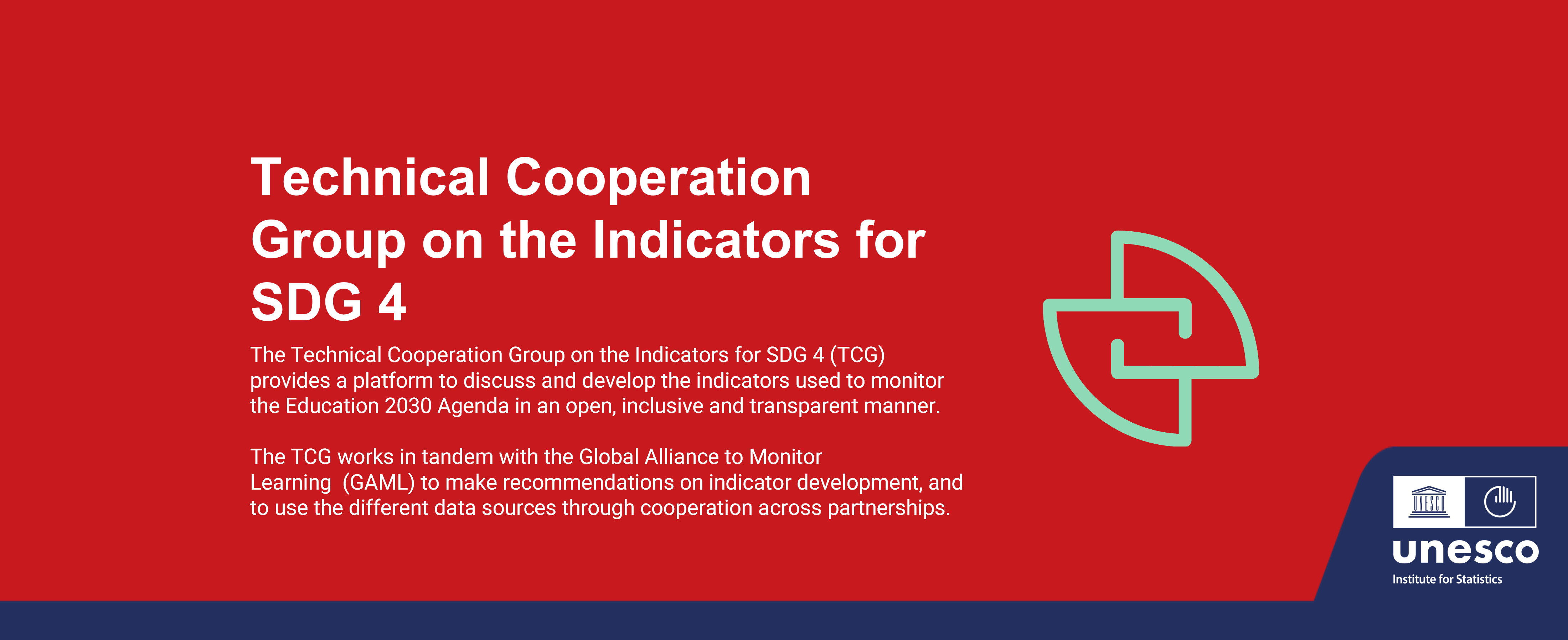 Technical Cooperation Group on the Indicators for SDG 4

The Technical Cooperation Group on the Indicators for SDG 4 (TCG) provides a platform to discuss and develop the indicators used to monitor the Education 2030 Agenda in an open, inclusive and transparent manner.

The TCG works in tandem with the Global Alliance to Monitor Learning (GAML) to make recommendations on indicator development, and to use the different data sources through cooperation across partnerships.

UNESCO

unesco
Institute for Statistics